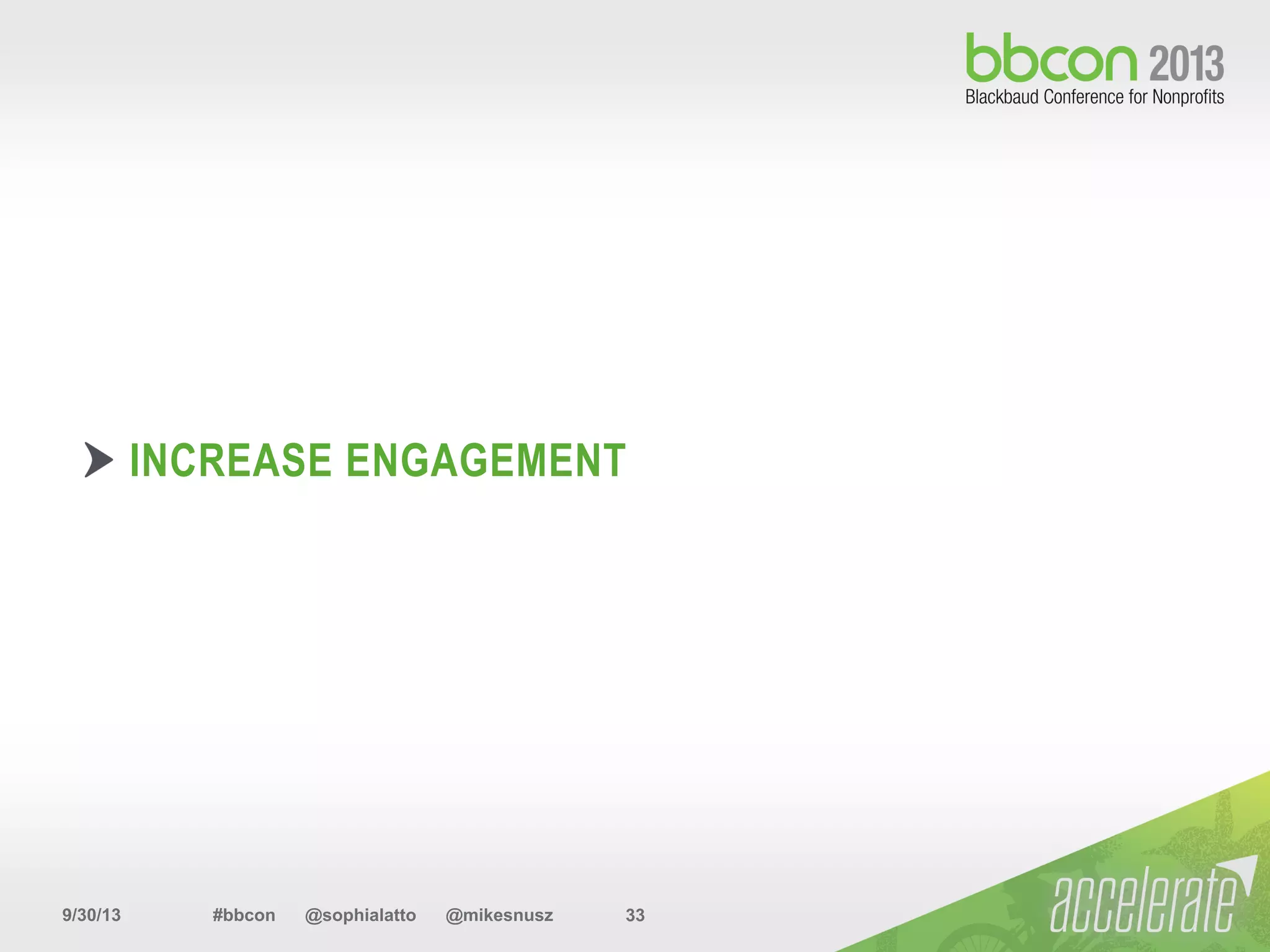 bbcon 2013
Blackbaud Conference for Nonprofits

INCREASE ENGAGEMENT

9/30/13 #bbcon @sophialatto @mikesnusz 33

accelerate